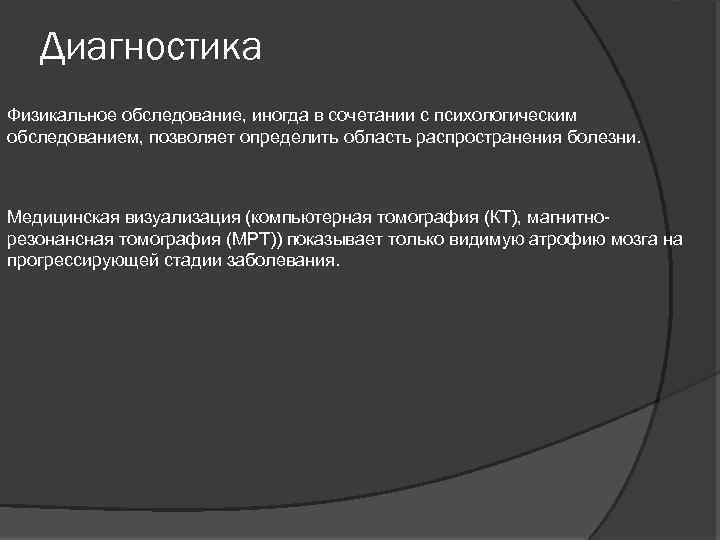 Диагностика

Физикальное обследование, иногда в сочетании с психологическим обследованием, позволяет определить область распространения болезни.

Медицинская визуализация (компьютерная томография (КТ), магнитно-резонансная томография (МРТ)) показывает только видимую атрофию мозга на прогрессирующей стадии заболевания.